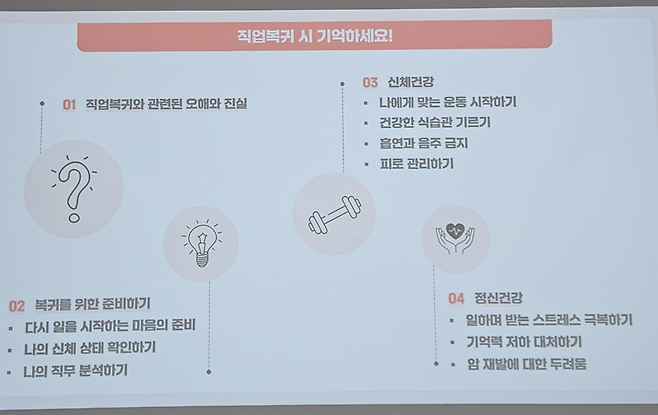 직업복귀 시 기억하세요!

01 직업복귀와 관련된 오해와 진실

02 복귀를 위한 준비하기
▪ 다시 일을 시작하는 마음의 준비
▪ 나의 신체 상태 확인하기
▪ 나의 직무 분석하기

03 신체건강
▪ 나에게 맞는 운동 시작하기
▪ 건강한 식습관 기르기
▪ 흡연과 음주 금지
▪ 피로 관리하기

04 정신건강
▪ 일하며 받는 스트레스 극복하기
▪ 기억력 저하 대처하기
▪ 암 재발에 대한 두려움